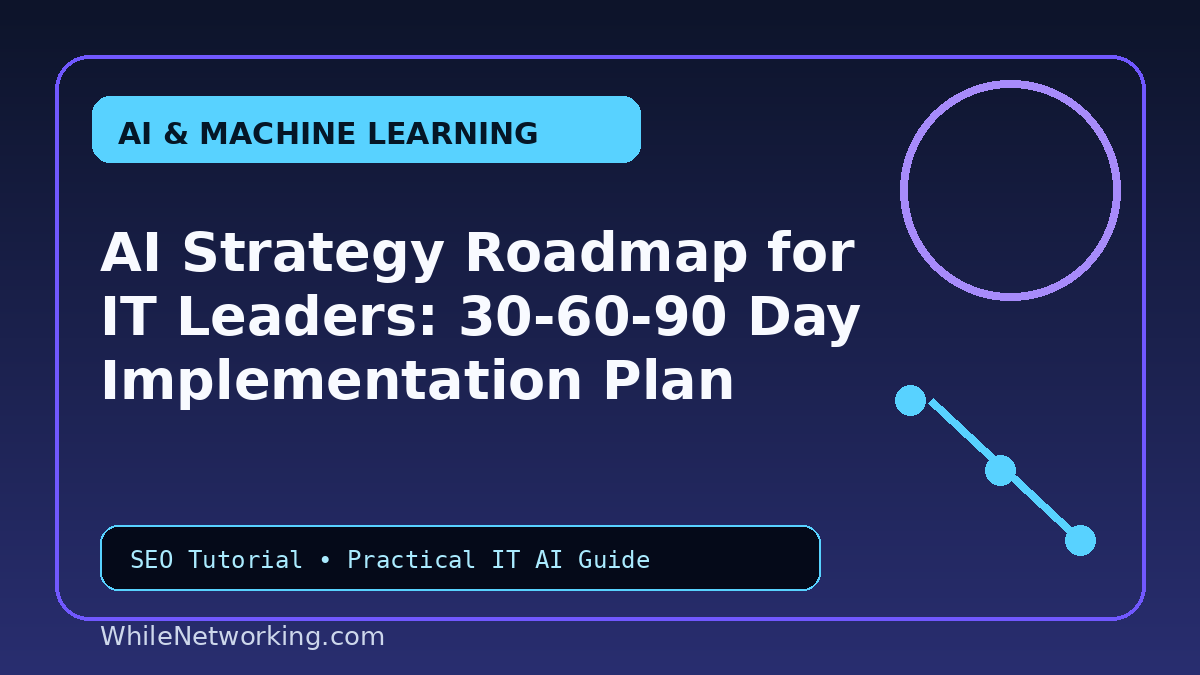 AI & MACHINE LEARNING

AI Strategy Roadmap for IT Leaders: 30-60-90 Day Implementation Plan

SEO Tutorial • Practical IT AI Guide

WhileNetworking.com